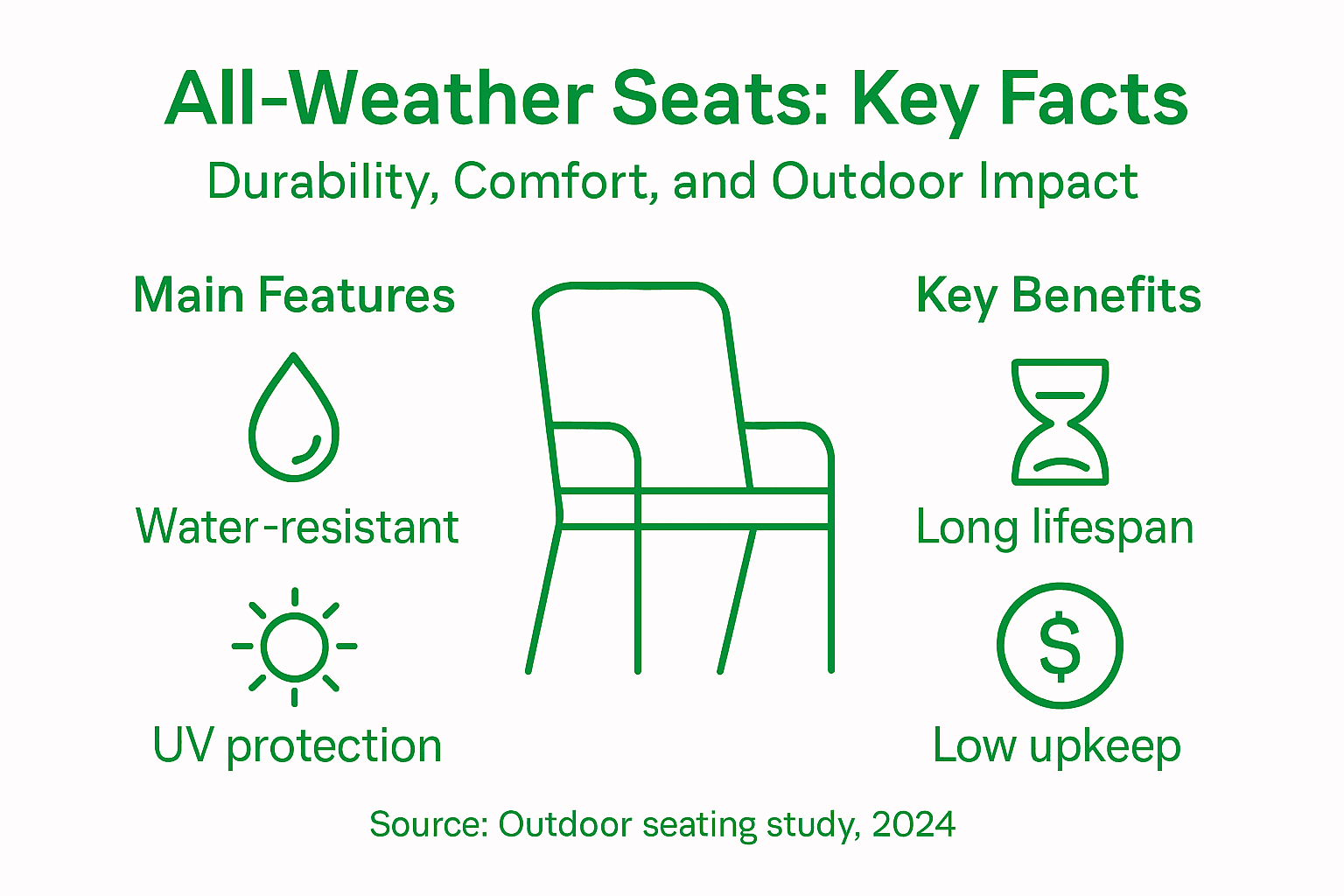 All-Weather Seats: Key Facts
Durability, Comfort, and Outdoor Impact

Main Features

Water-resistant

UV protection

Key Benefits

Long lifespan

$

Low upkeep

Source: Outdoor seating study, 2024